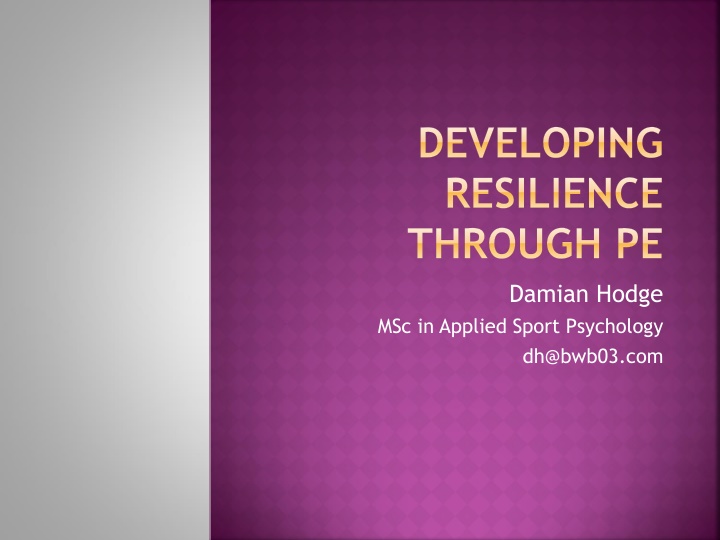 DEVELOPING RESILIENCE THROUGH PE

Damian Hodge
MSc in Applied Sport Psychology
dh@bwb03.com